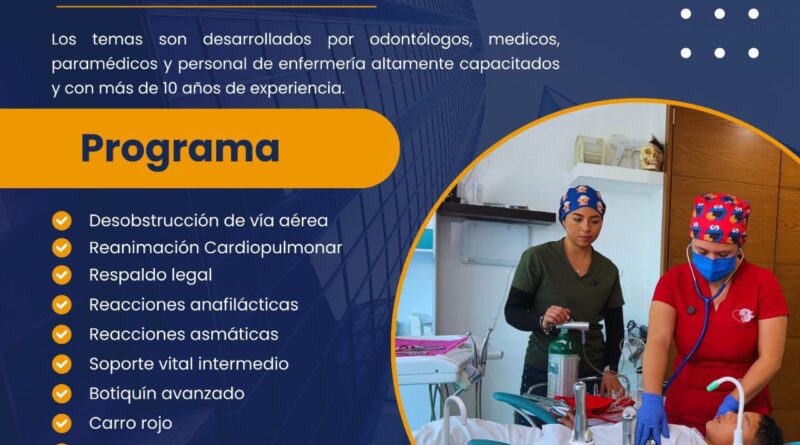 Los temas son desarrollados por odontólogos, medicos, paramédicos y personal de enfermería altamente capacitados y con más de 10 años de experiencia.

Programa

Desobstrucción de vía aérea
Reanimación Cardiopulmonar
Respaldo legal
Reacciones anafilácticas
Reacciones asmáticas
Soporte vital intermedio
Botiquín avanzado
Carro rojo